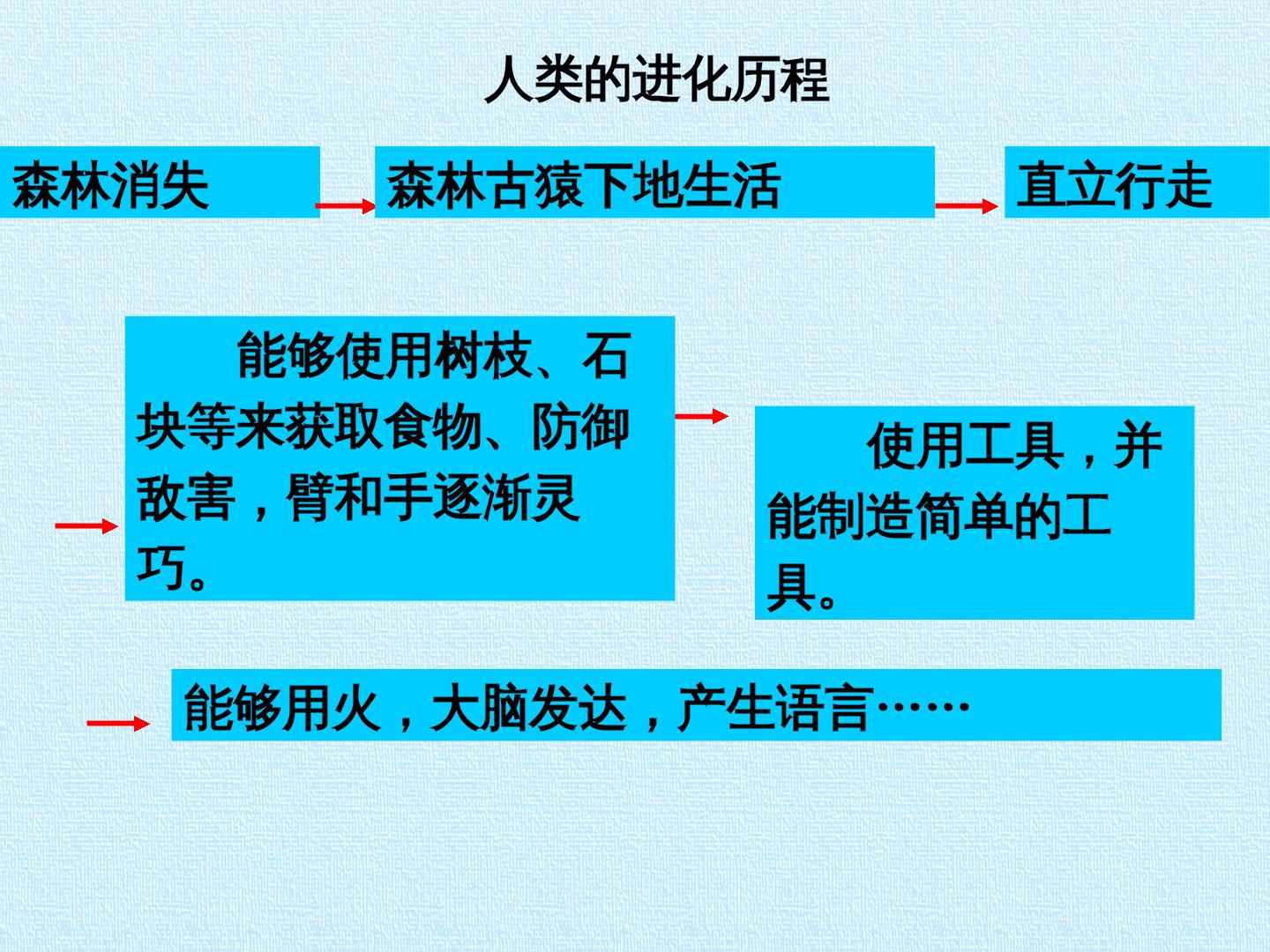 人类的进化历程

森林消失

森林古猿下地生活

直立行走

能够使用树枝、石块等来获取食物、防御敌害，臂和手逐渐灵巧。

使用工具，并能制造简单的工具。

能够用火，大脑发达，产生语言……